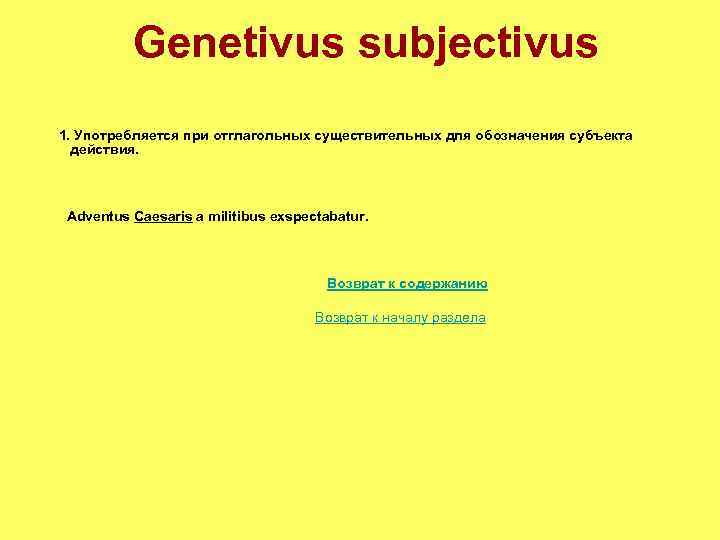 Genetivus subjectivus

1. Употребляется при отглагольных существительных для обозначения субъекта действия.

Adventus Caesaris a militibus exspectabatur.

Возврат к содержанию

Возврат к началу раздела